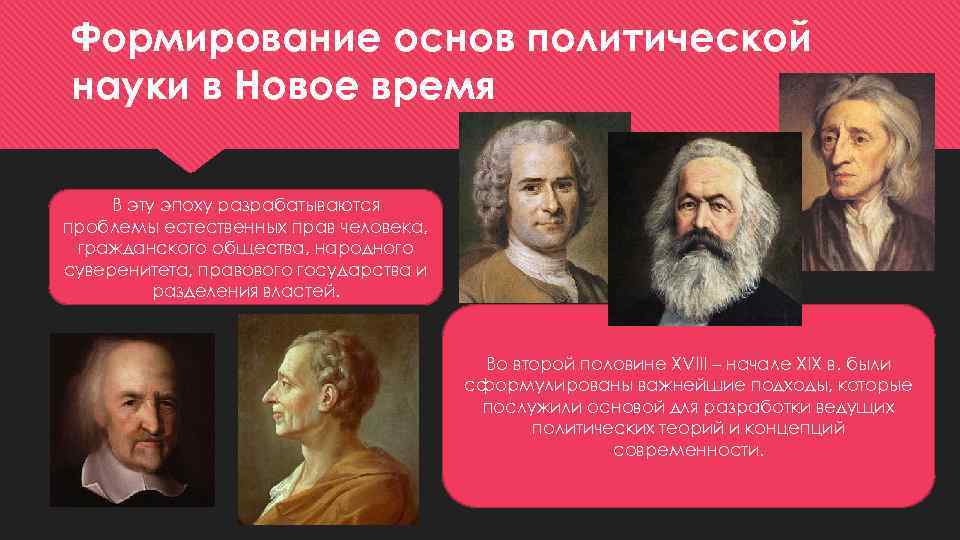 Формирование основ политической науки в Новое время

В эту эпоху разрабатываются проблемы естественных прав человека, гражданского общества, народного суверенитета, правового государства и разделения властей.

Во второй половине XVIII – начале XIX в. были сформулированы важнейшие подходы, которые послужили основой для разработки ведущих политических теорий и концепций современности.